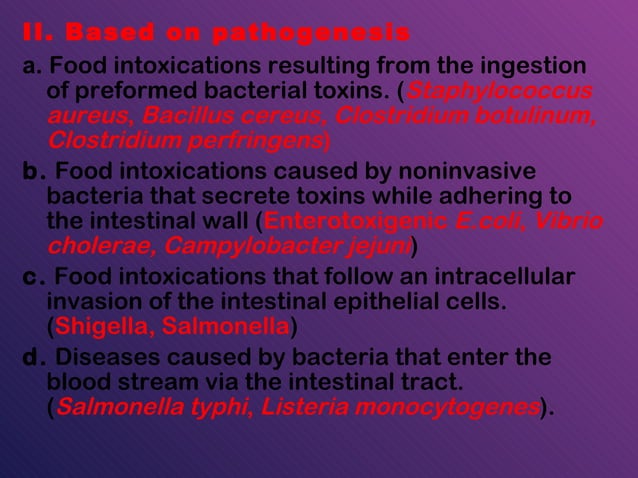 II. Based on pathogenesis

a. Food intoxications resulting from the ingestion of preformed bacterial toxins. (Staphylococcus aureus, Bacillus cereus, Clostridium botulinum, Clostridium perfringens)

b. Food intoxications caused by noninvasive bacteria that secrete toxins while adhering to the intestinal wall (Enterotoxigenic E.coli, Vibrio cholerae, Campylobacter jejuni)

c. Food intoxications that follow an intracellular invasion of the intestinal epithelial cells. (Shigella, Salmonella)

d. Diseases caused by bacteria that enter the blood stream via the intestinal tract. (Salmonella typhi, Listeria monocytogenes).